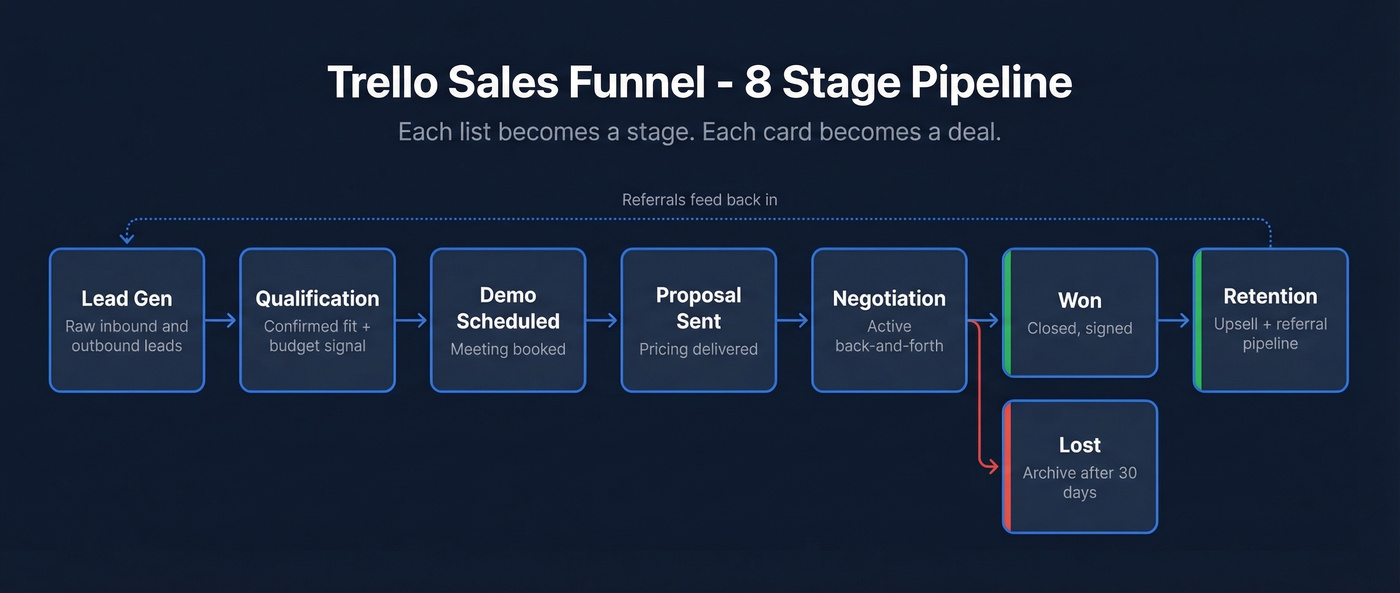 Trello Sales Funnel - 8 Stage Pipeline

Each list becomes a stage. Each card becomes a deal.

Referrals feed back in

Lead Gen
Raw inbound and outbound leads

Qualification
Confirmed fit + budget signal

Demo Scheduled
Meeting booked

Proposal Sent
Pricing delivered

Negotiation
Active back-and-forth

Won
Closed, signed

Retention
Upsell + referral pipeline

Lost
Archive after 30 days